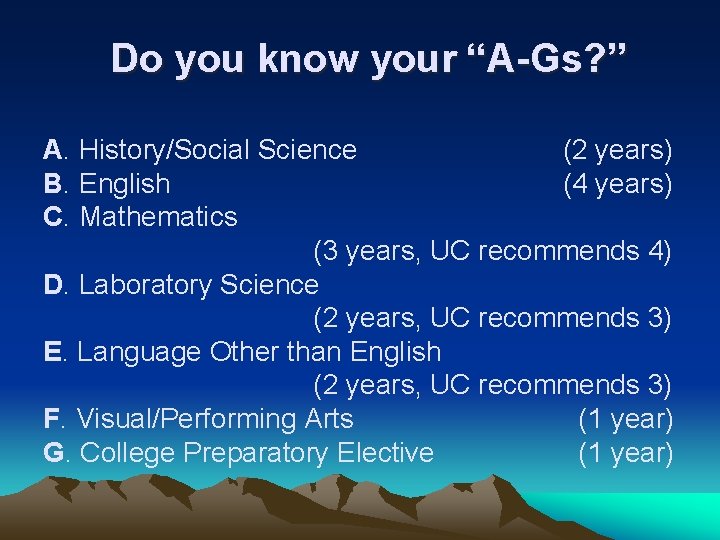 Do you know your “A-Gs?”

A. History/Social Science (2 years)
B. English (4 years)
C. Mathematics
(3 years, UC recommends 4)
D. Laboratory Science
(2 years, UC recommends 3)
E. Language Other than English
(2 years, UC recommends 3)
F. Visual/Performing Arts (1 year)
G. College Preparatory Elective (1 year)